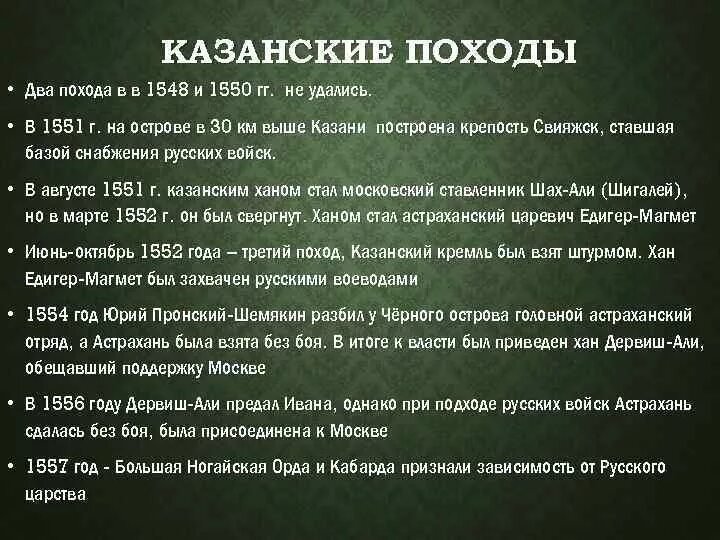 КАЗАНСКИЕ ПОХОДЫ

• Два похода в в 1548 и 1550 гг. не удались.

• В 1551 г. на острове в 30 км выше Казани построена крепость Свияжск, ставшая базой снабжения русских войск.

• В августе 1551 г. казанским ханом стал московский ставленник Шах-Али (Шигалей), но в марте 1552 г. он был свергнут. Ханом стал астраханский царевич Едигер-Магмет

• Июнь-октябрь 1552 года – третий поход, Казанский кремль был взят штурмом. Хан Едигер-Магмет был захвачен русскими воеводами

• 1554 год Юрий Пронский-Шемякин разбил у Чёрного острова головной астраханский отряд, а Астрахань была взята без боя. В итоге к власти был приведен хан Дервиш-Али, обещавший поддержку Москве

• В 1556 году Дервиш-Али предал Ивана, однако при подходе русских войск Астрахань сдалась без боя, была присоединена к Москве

• 1557 год - Большая Ногайская Орда и Кабарда признали зависимость от Русского царства